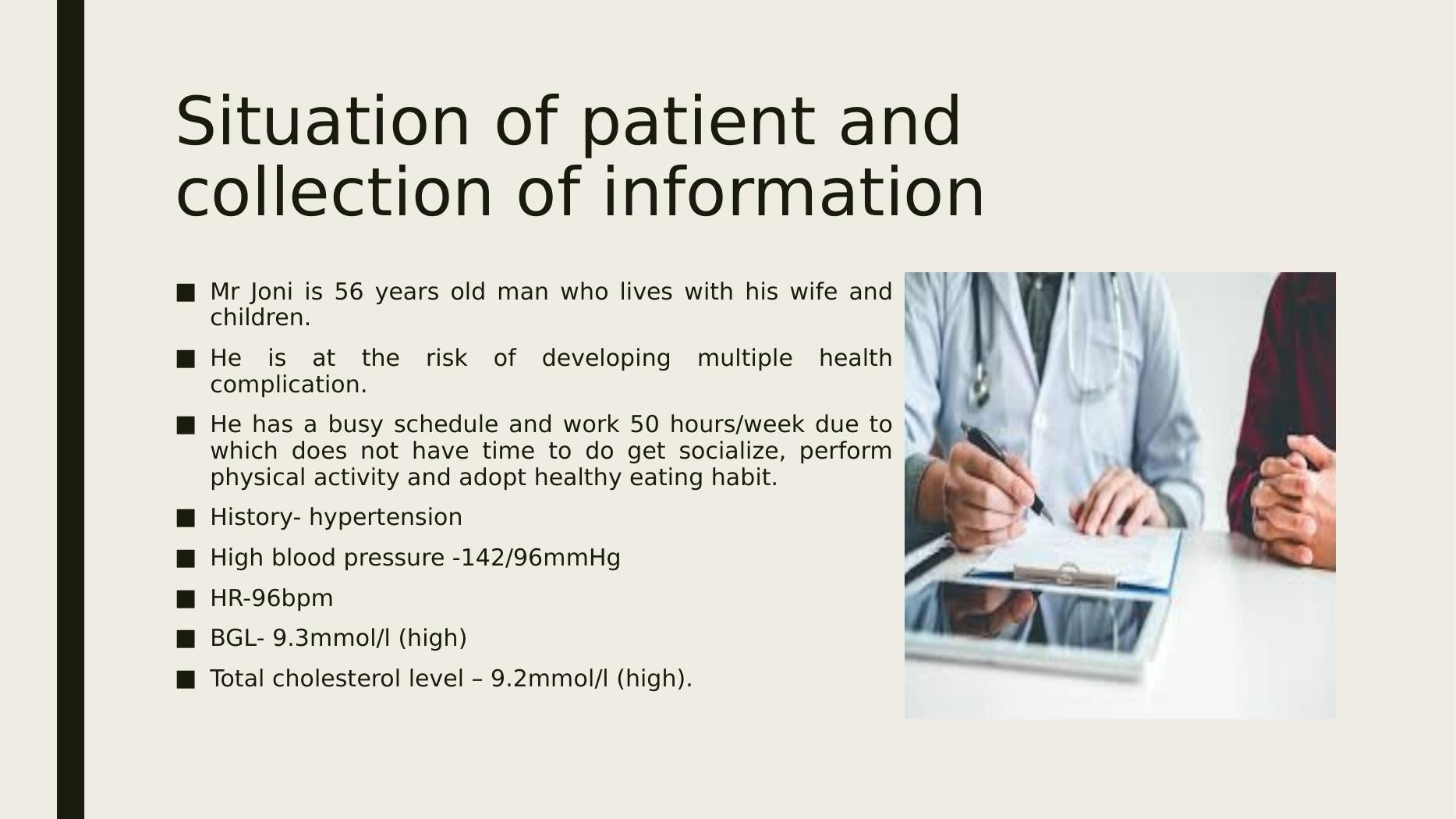 Situation of patient and collection of information

■ Mr Joni is 56 years old man who lives with his wife and children.

■ He is at the risk of developing multiple health complication.

■ He has a busy schedule and work 50 hours/week due to which does not have time to do get socialize, perform physical activity and adopt healthy eating habit.

■ History- hypertension

■ High blood pressure -142/96mmHg

■ HR-96bpm

■ BGL- 9.3mmol/l (high)

■ Total cholesterol level – 9.2mmol/l (high).